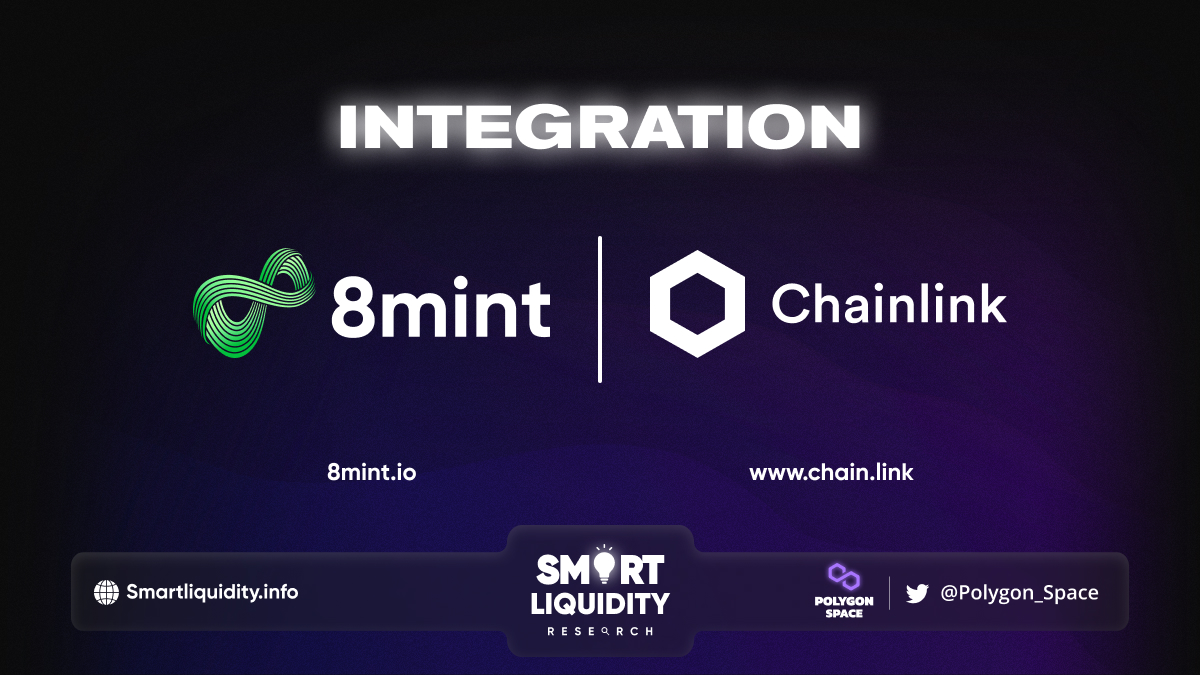 INTEGRATION

8mint

Chainlink

8mint.io

www.chain.link

Smartliquidity.info

SMART LIQUIDITY RESEARCH

POLYGON SPACE

@Polygon_Space